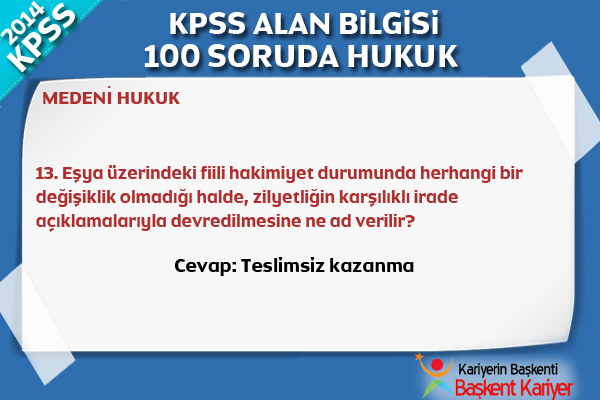 2014 KPSS

KPSS ALAN BİLGİSİ
100 SORUDA HUKUK

MEDENİ HUKUK

13. Eşya üzerindeki fiili hakimiyet durumunda herhangi bir değişiklik olmadığı halde, zilyetliğin karşılıklı irade açıklamalarıyla devredilmesine ne ad verilir?

Cevap: Teslimsiz kazanma

Kariyerin Başkenti
Başkent Kariyer